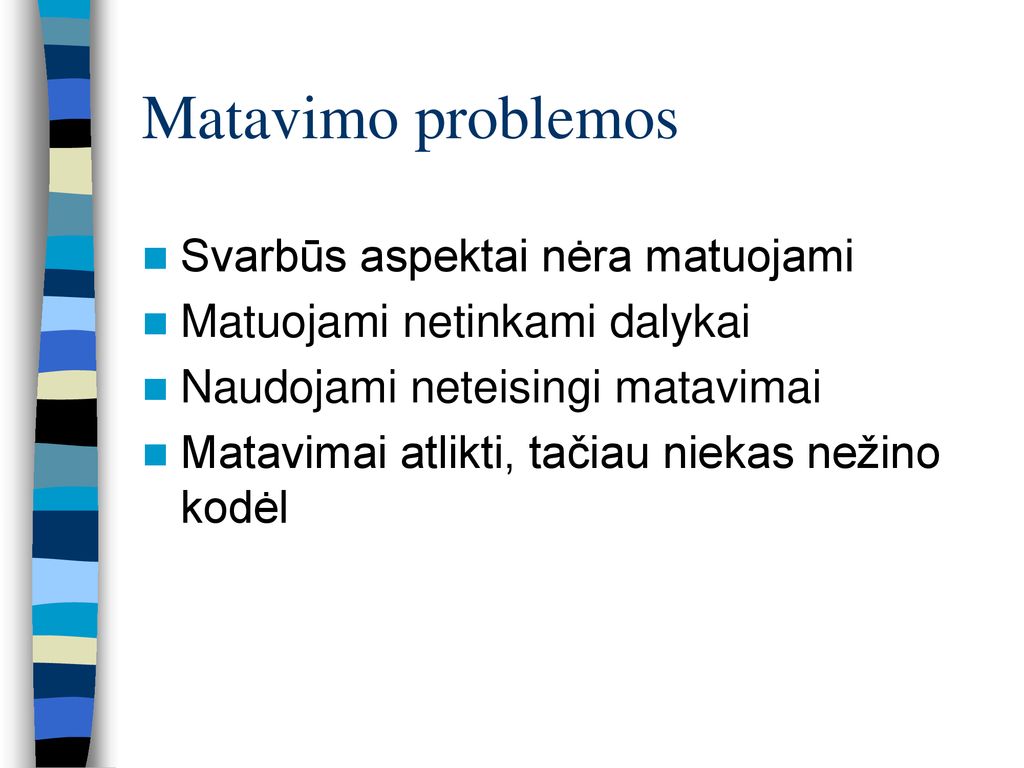 Matavimo problemos

- Svarbūs aspektai nėra matuojami
- Matuojami netinkami dalykai
- Naudojami neteisingi matavimai
- Matavimai atlikti, tačiau niekas nežino kodėl